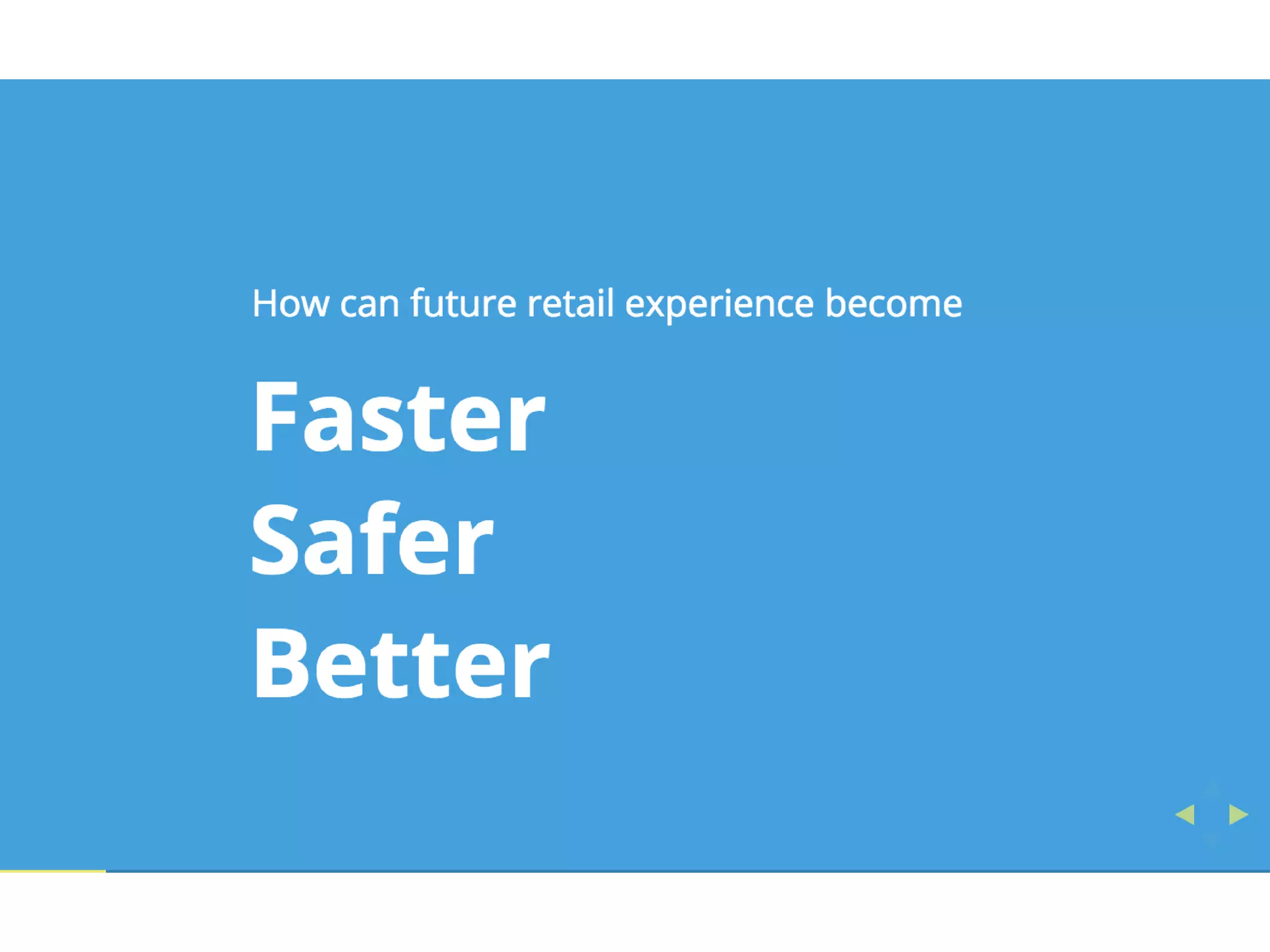 How can future retail experience become

Faster
Safer
Better